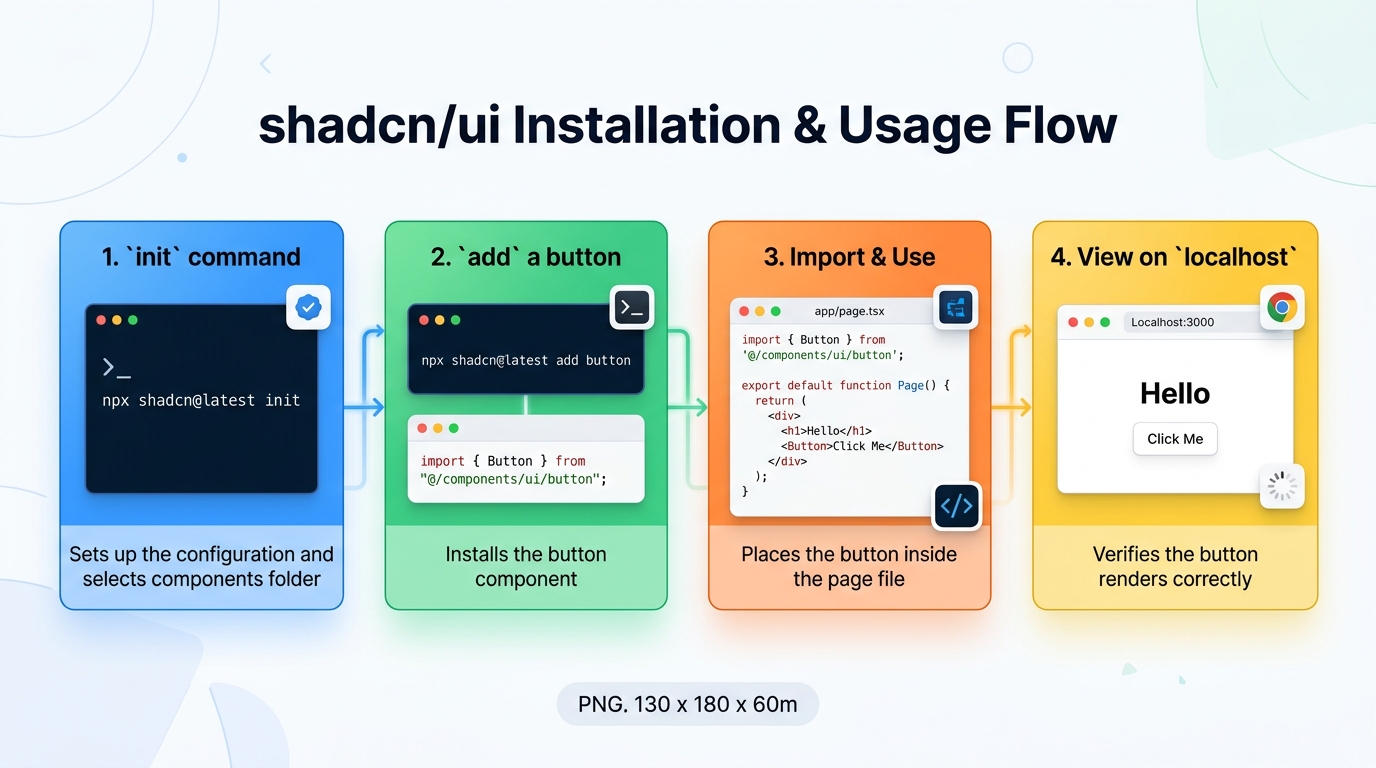 shadcn/ui Installation & Usage Flow

1. `init` command

>_

npx shadcn@latest init

Sets up the configuration and selects components folder

2. `add` a button

>_

npx shadcn@latest add button

import { Button } from "@/components/ui/button";

Installs the button component

3. Import & Use

app/page.tsx

import { Button } from '@/components/ui/button';

export default function Page() {
  return (
    <div>
      <h1>Hello</h1>
      <Button>Click Me</Button>
    </div>
  );
}

</>

Places the button inside the page file

4. View on `localhost`

Localhost:3000

Hello

Click Me

Verifies the button renders correctly

PNG. 130 x 180 x 60m